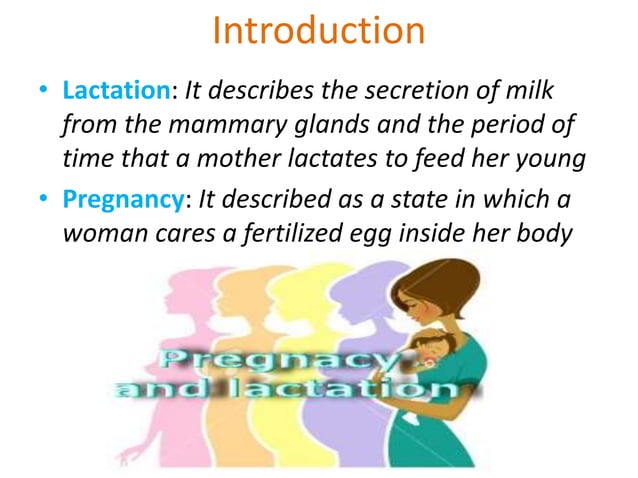 Introduction

• Lactation: It describes the secretion of milk from the mammary glands and the period of time that a mother lactates to feed her young

• Pregnancy: It described as a state in which a woman cares a fertilized egg inside her body

Pregnacy and lactation